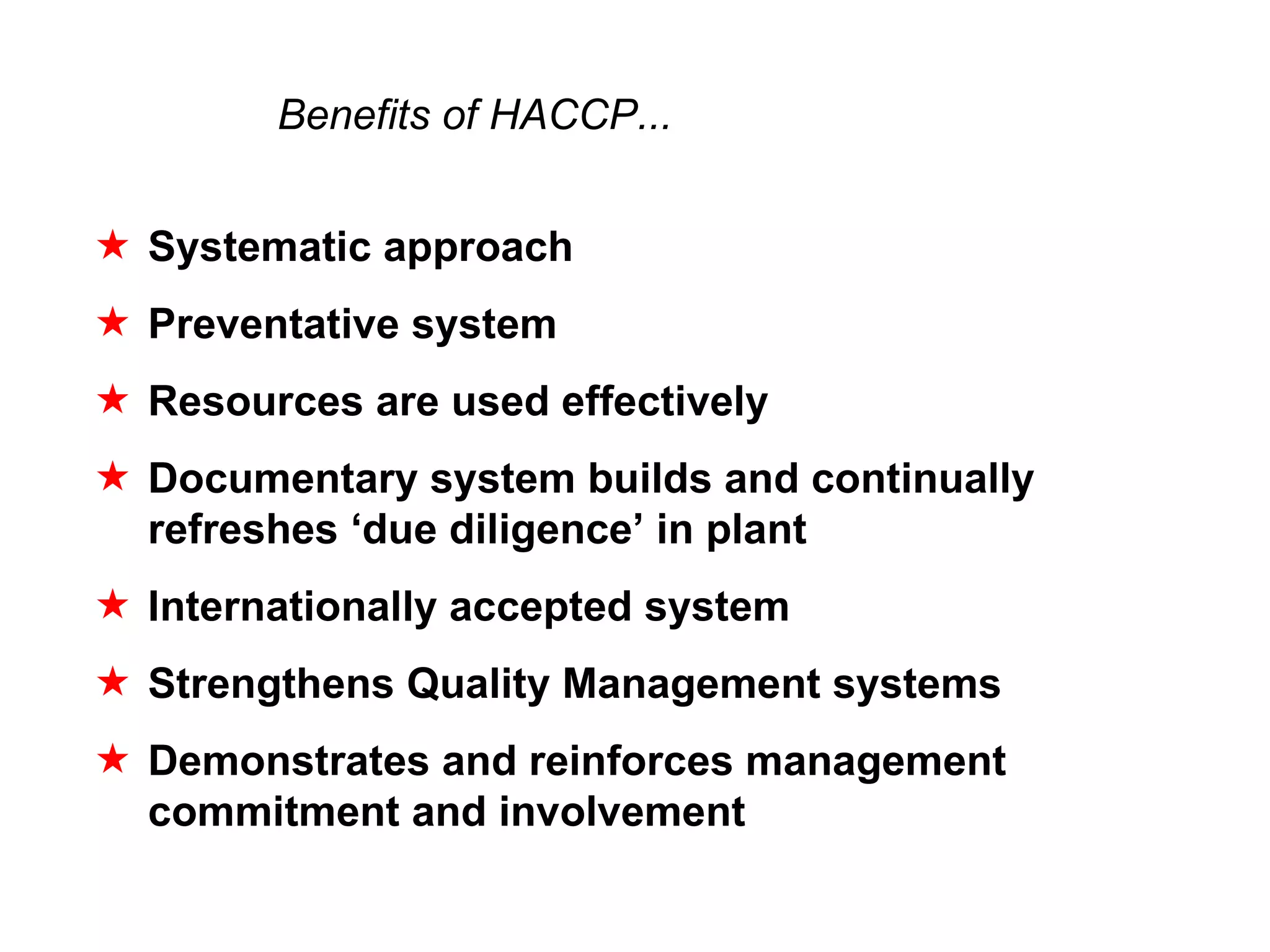 Benefits of HACCP...

★ Systematic approach

★ Preventative system

★ Resources are used effectively

★ Documentary system builds and continually refreshes ‘due diligence’ in plant

★ Internationally accepted system

★ Strengthens Quality Management systems

★ Demonstrates and reinforces management commitment and involvement